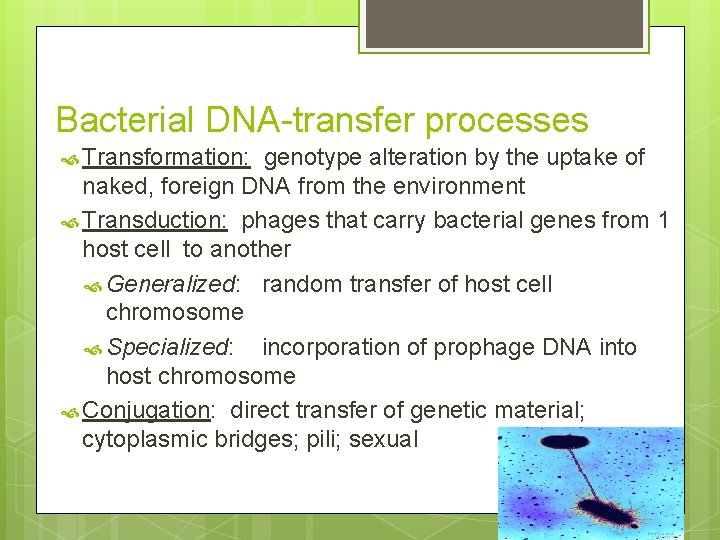 Bacterial DNA-transfer processes

Transformation: genotype alteration by the uptake of naked, foreign DNA from the environment

Transduction: phages that carry bacterial genes from 1 host cell to another

Generalized: random transfer of host cell chromosome

Specialized: incorporation of prophage DNA into host chromosome

Conjugation: direct transfer of genetic material; cytoplasmic bridges; pili; sexual